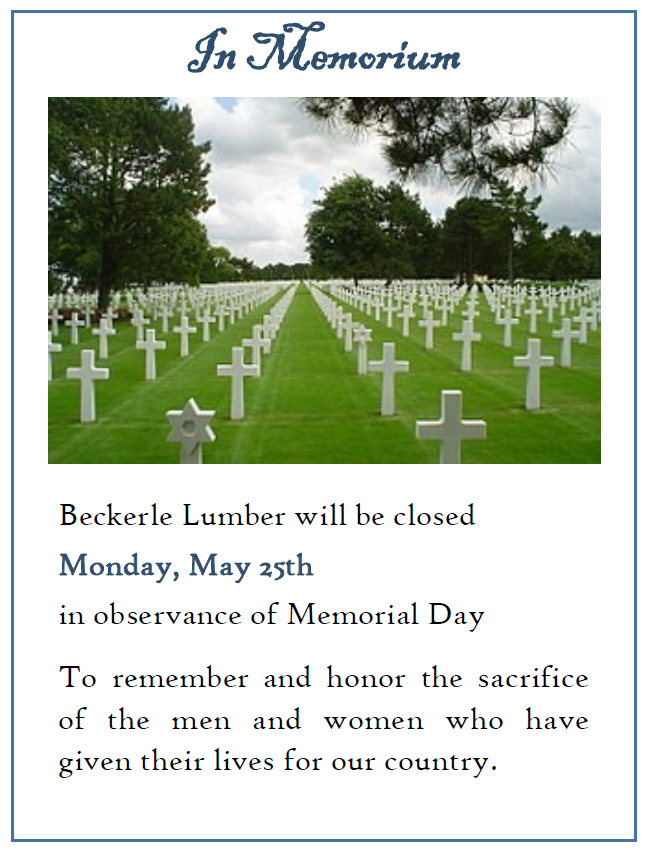 In Memorium

Beckerle Lumber will be closed
Monday, May 25th
in observance of Memorial Day

To remember and honor the sacrifice of the men and women who have given their lives for our country.